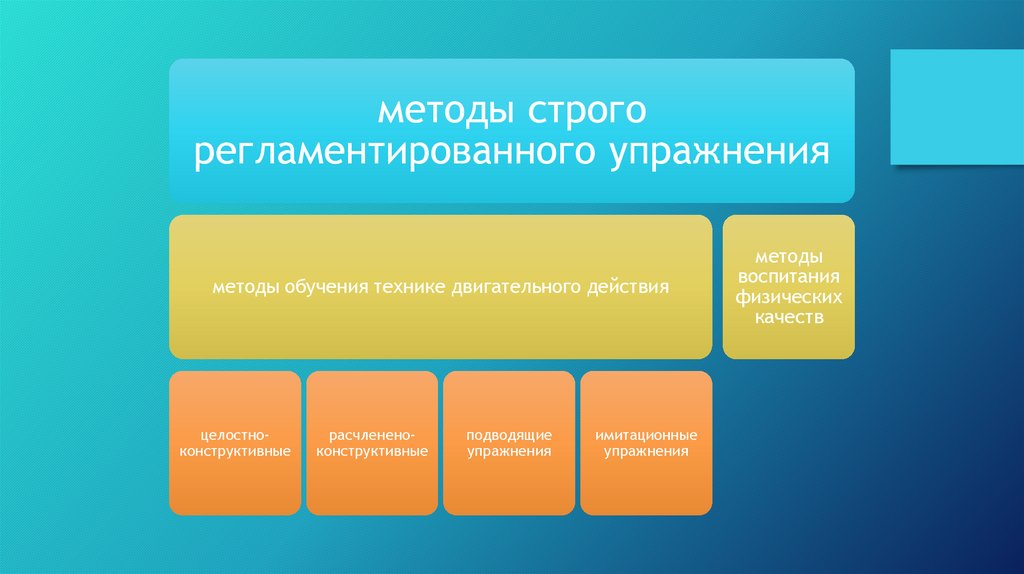 методы строго регламентированного упражнения

методы обучения технике двигательного действия

методы воспитания физических качеств

целостно-конструктивные

расчленено-конструктивные

подводящие упражнения

имитационные упражнения